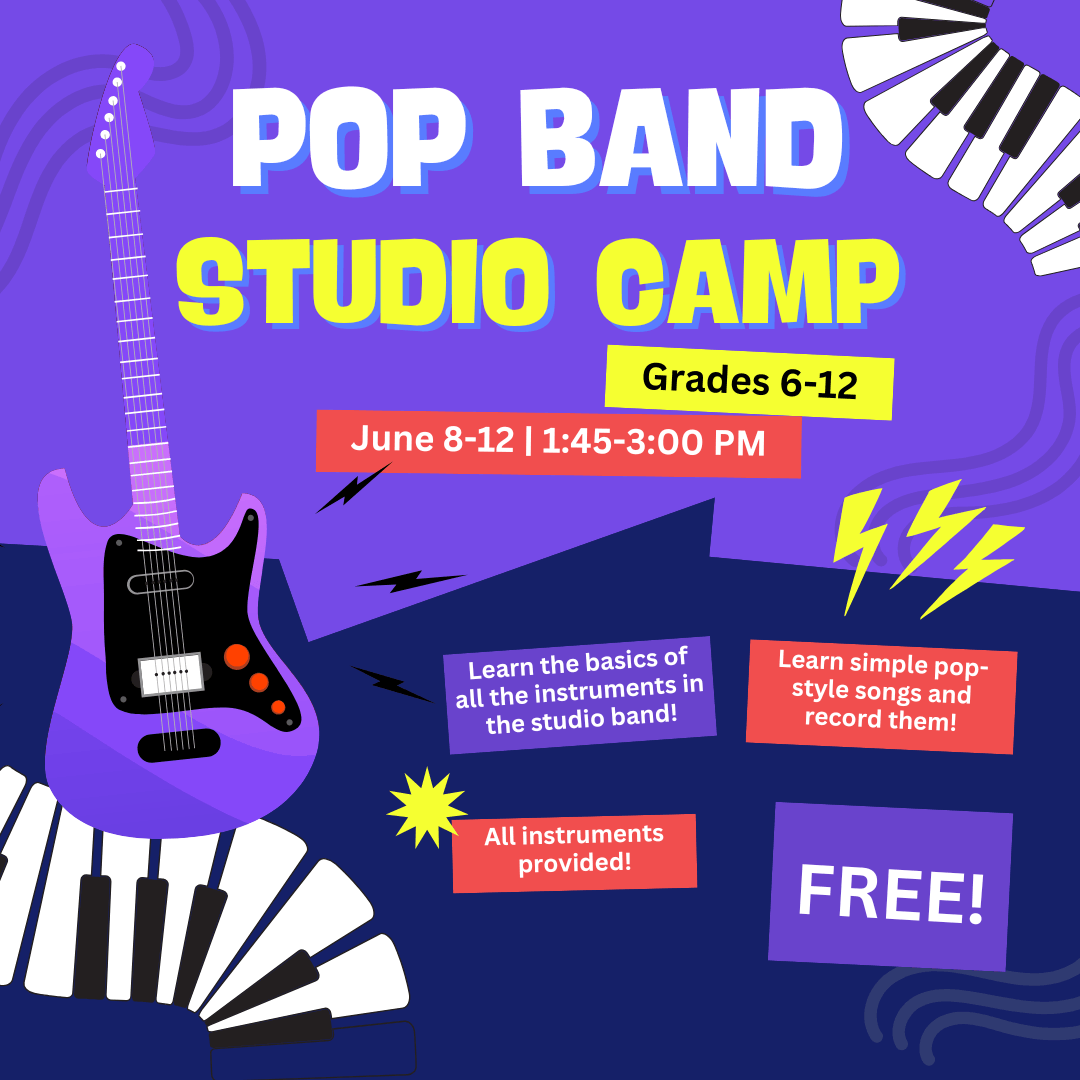 POP BAND
STUDIO CAMP

Grades 6-12

June 8-12 | 1:45-3:00 PM

Learn the basics of all the instruments in the studio band!

Learn simple pop-style songs and record them!

All instruments provided!

FREE!